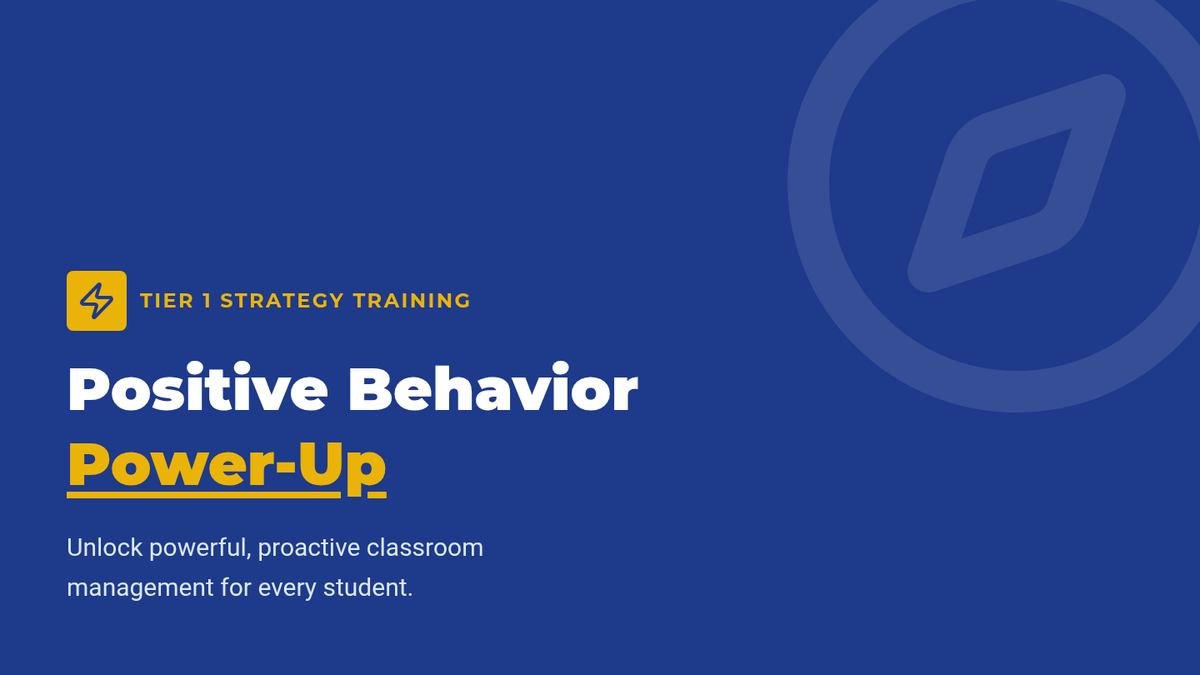 TIER 1 STRATEGY TRAINING

Positive Behavior Power-Up

Unlock powerful, proactive classroom management for every student.